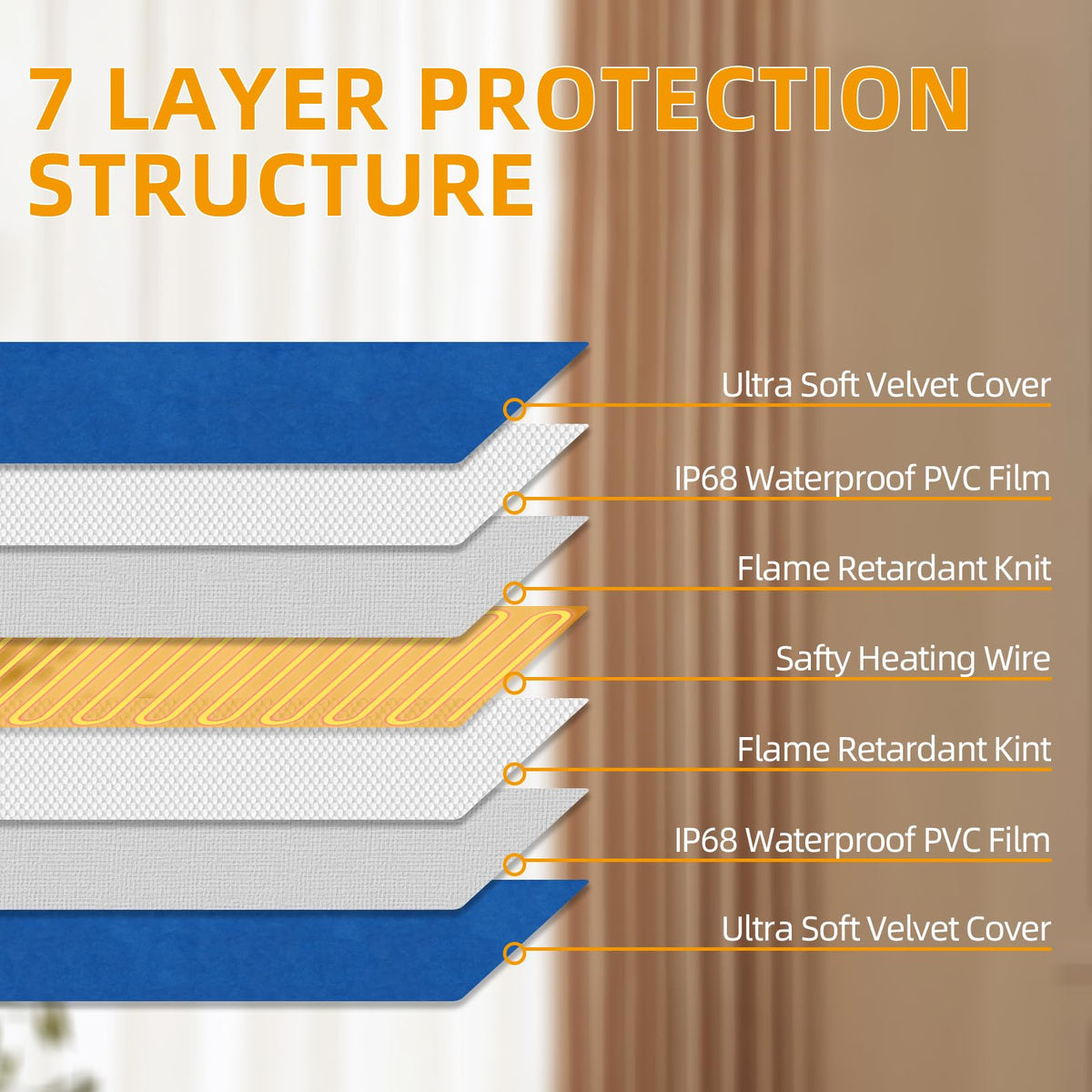 7 LAYER PROTECTION STRUCTURE

Ultra Soft Velvet Cover

IP68 Waterproof PVC Film

Flame Retardant Knit

Safty Heating Wire

Flame Retardant Kint

IP68 Waterproof PVC Film

Ultra Soft Velvet Cover